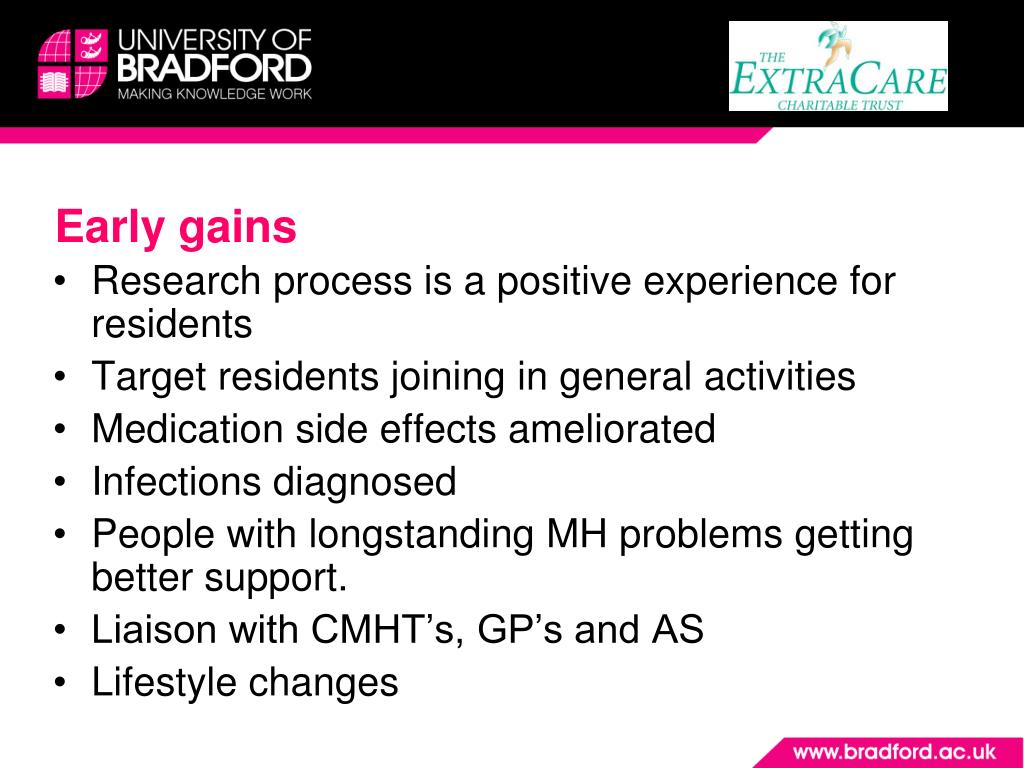 UNIVERSITY OF BRADFORD
MAKING KNOWLEDGE WORK

THE EXTRACARE CHARITABLE TRUST

Early gains

• Research process is a positive experience for residents
• Target residents joining in general activities
• Medication side effects ameliorated
• Infections diagnosed
• People with longstanding MH problems getting better support.
• Liaison with CMHT's, GP's and AS
• Lifestyle changes

www.bradford.ac.uk